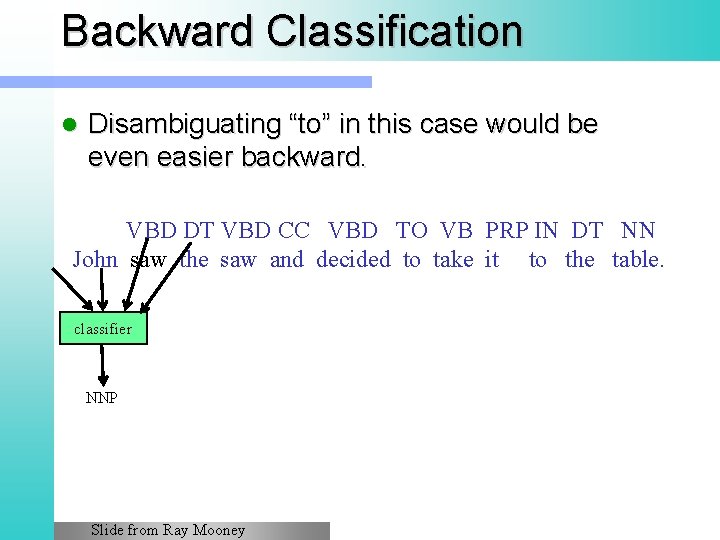 Backward Classification

Disambiguating “to” in this case would be even easier backward.

VBD DT VBD CC VBD TO VB PRP IN DT NN
John saw the saw and decided to take it to the table.

classifier

NNP

Slide from Ray Mooney